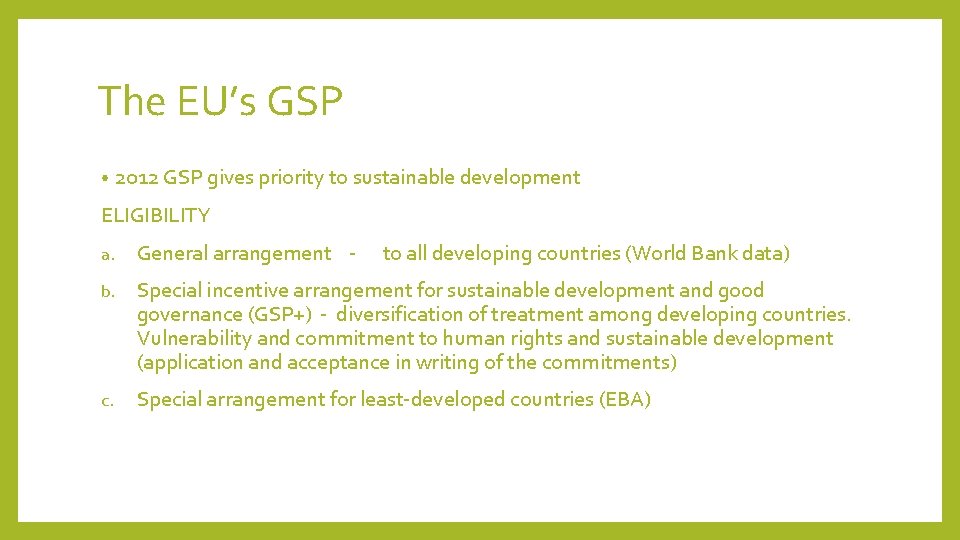 The EU's GSP

• 2012 GSP gives priority to sustainable development

ELIGIBILITY

a. General arrangement - to all developing countries (World Bank data)

b. Special incentive arrangement for sustainable development and good governance (GSP+) - diversification of treatment among developing countries. Vulnerability and commitment to human rights and sustainable development (application and acceptance in writing of the commitments)

c. Special arrangement for least-developed countries (EBA)